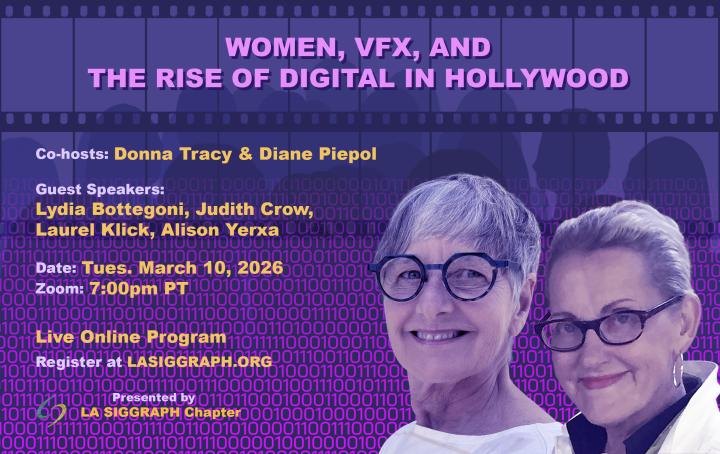 WOMEN, VFX, AND
THE RISE OF DIGITAL IN HOLLYWOOD

Co-hosts: Donna Tracy & Diane Piepol

Guest Speakers:
Lydia Bottegoni, Judith Crow, Laurel Klick, Alison Yerxa

Date: Tues. March 10, 2026
Zoom: 7:00pm PT

Live Online Program

Register at LASIGGRAPH.ORG

Presented by
LA SIGGRAPH Chapter